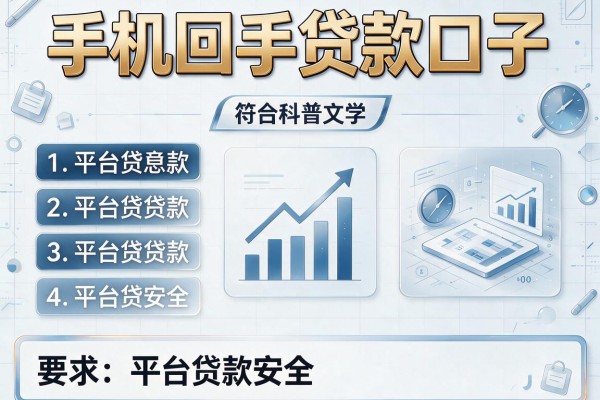 手机回手贷款口子

符合科普文学

1. 平台贷息款

2. 平台贷贷款

3. 平台贷贷款

4. 平台贷安全

$00

要求：平台贷款安全